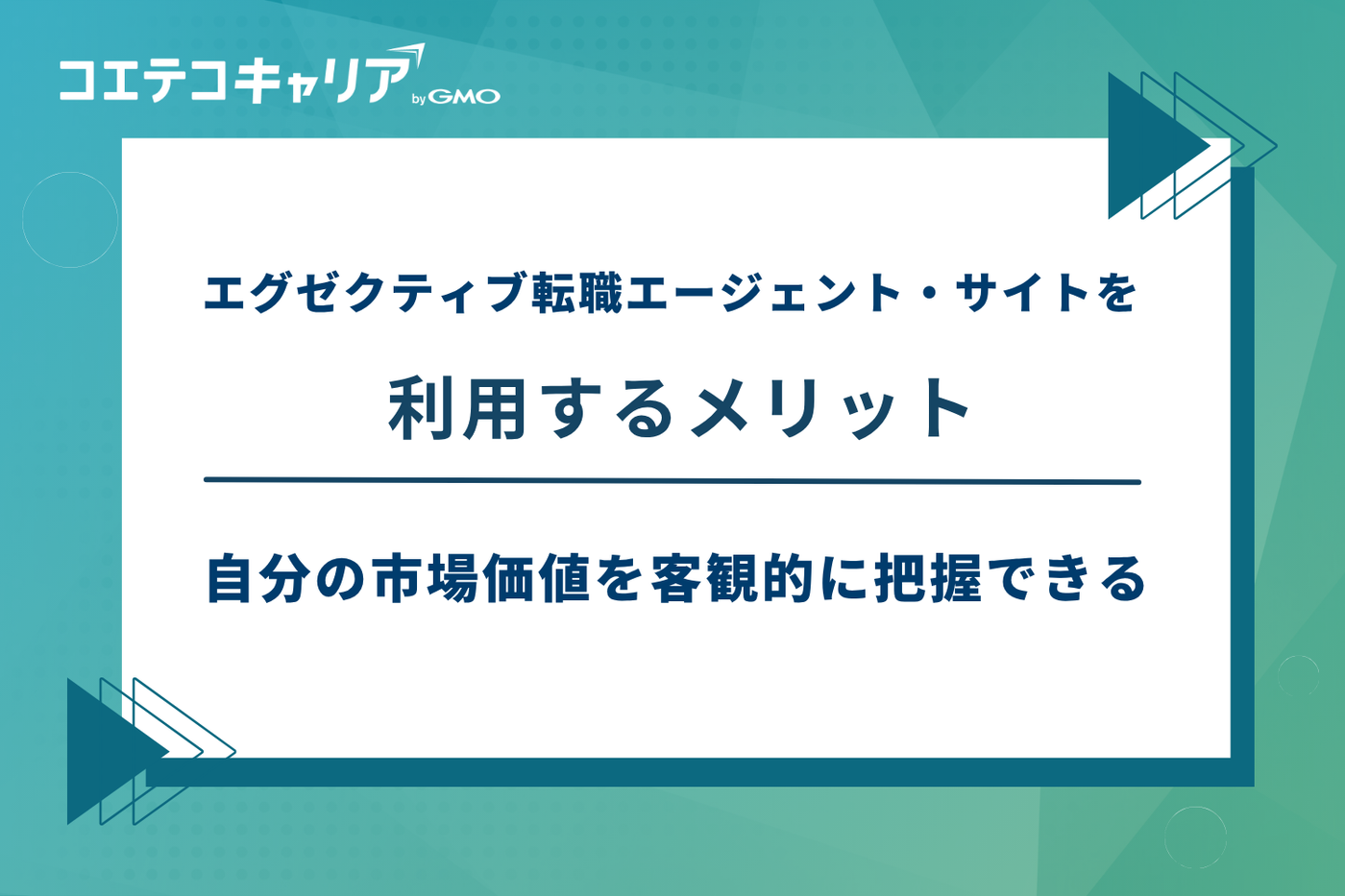 コエテコキャリア by GMO

エグゼクティブ転職エージェント・サイトを

利用するメリット

自分の市場価値を客観的に把握できる